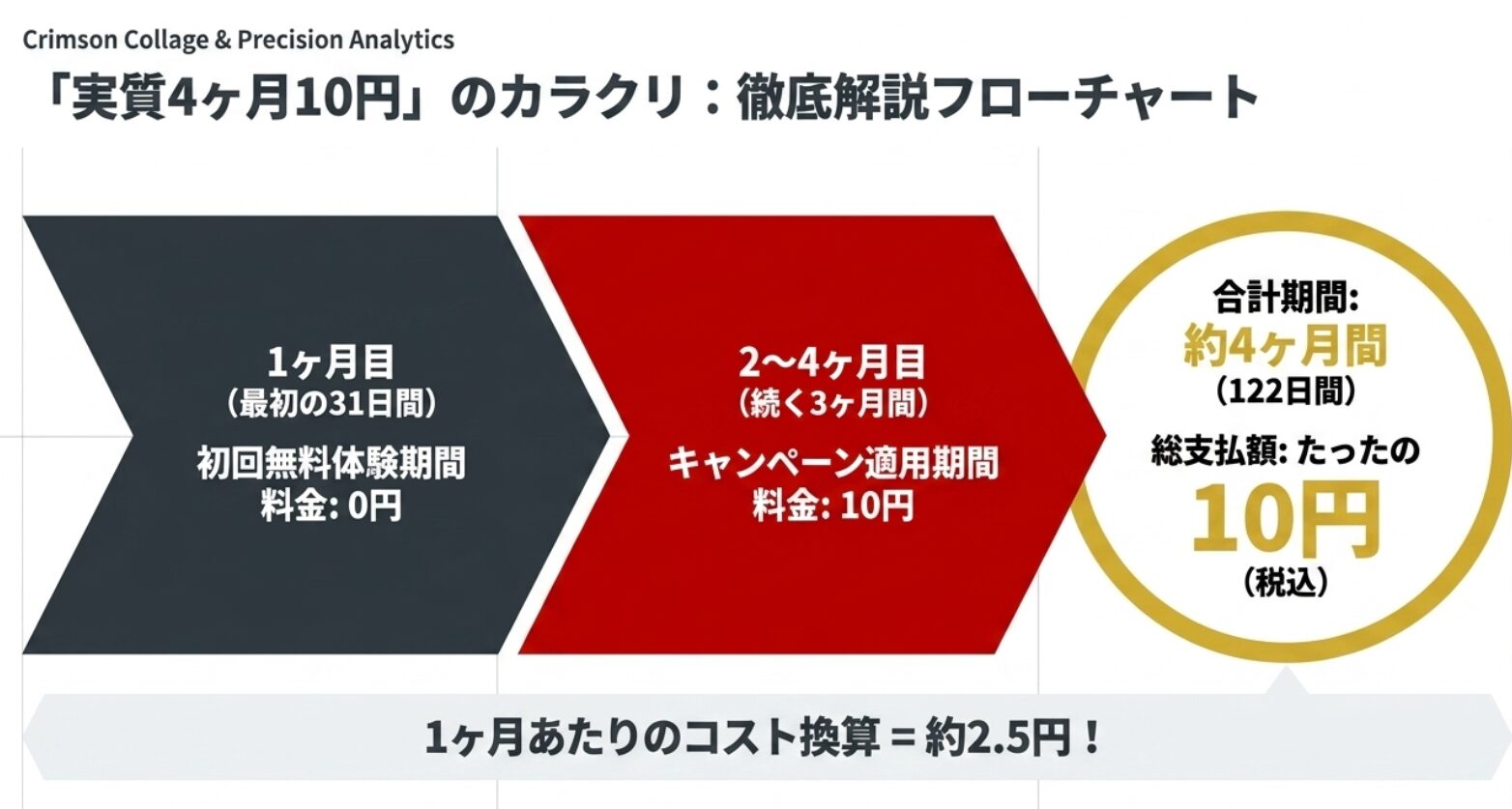 Crimson Collage & Precision Analytics

「実質4ヶ月10円」のカラクリ：徹底解説フローチャート

1ヶ月目
（最初の31日間）
初回無料体験期間
料金: 0円

2〜4ヶ月目
（続く3ヶ月間）
キャンペーン適用期間
料金: 10円

合計期間:
約4ヶ月間
（122日間）
総支払額: たったの
10円
（税込）

1ヶ月あたりのコスト換算 = 約2.5円！